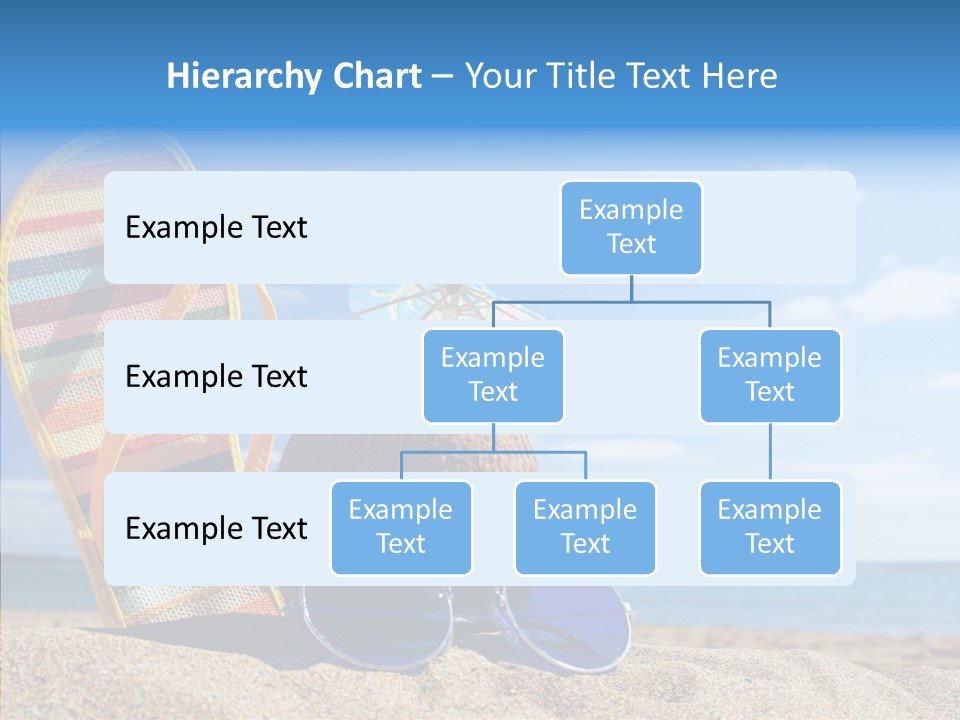 Hierarchy Chart – Your Title Text Here

Example Text

Example Text

Example Text

Example Text

Example Text

Example Text

Example Text

Example Text

Example Text